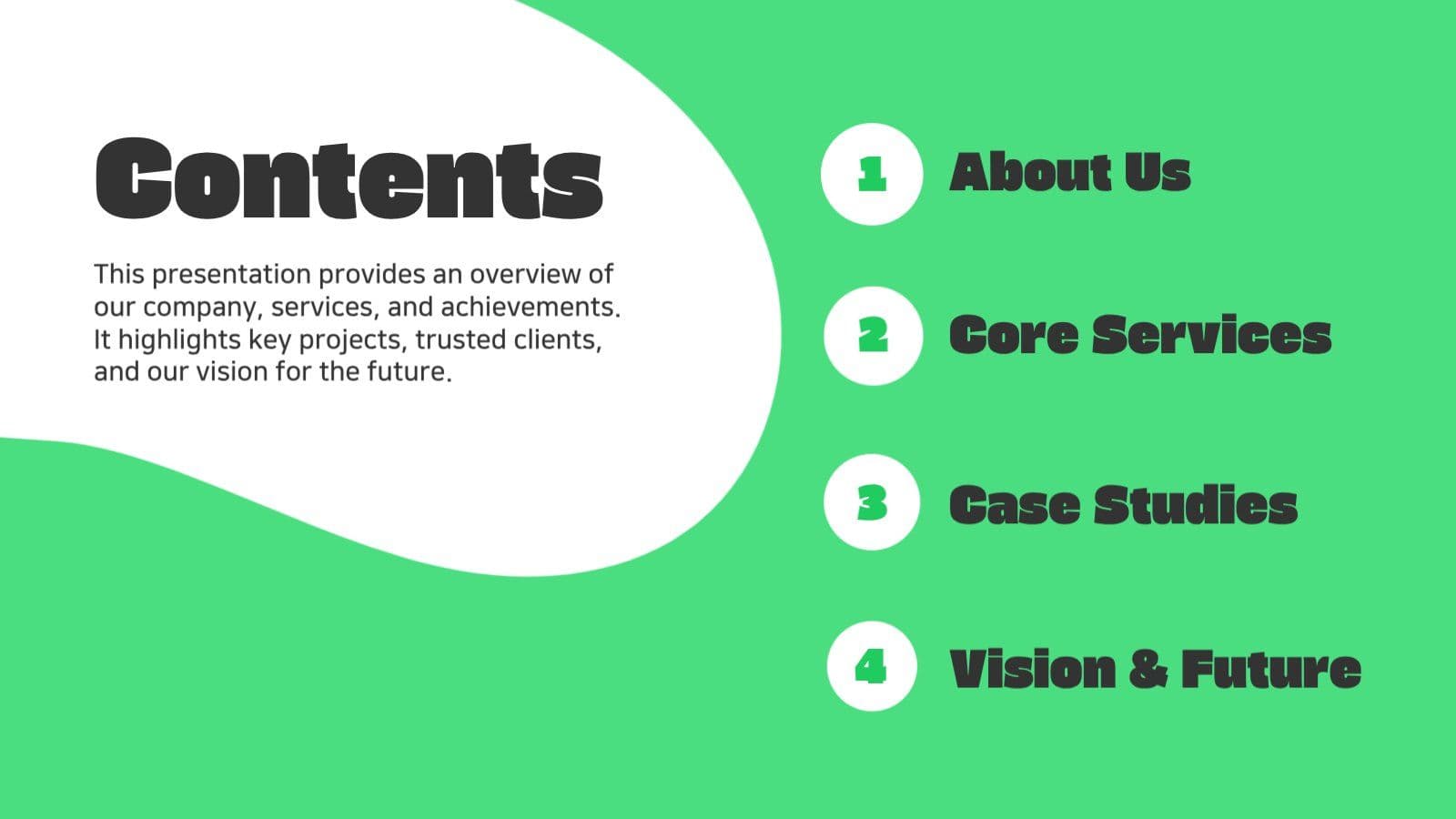 Contents

This presentation provides an overview of our company, services, and achievements. It highlights key projects, trusted clients, and our vision for the future.

1 About Us

2 Core Services

3 Case Studies

4 Vision & Future